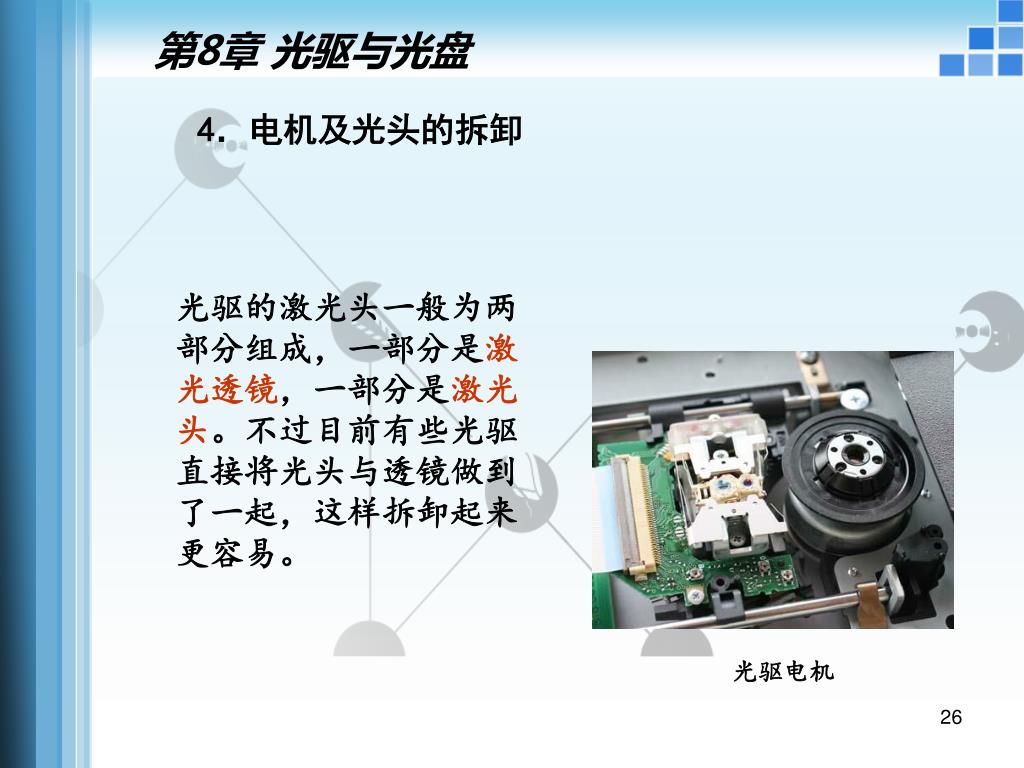 第8章 光驱与光盘

4. 电机及光头的拆卸

光驱的激光头一般为两部分组成，一部分是激光透镜，一部分是激光头。不过目前有些光驱直接将光头与透镜做到了一起，这样拆卸起来更容易。

光驱电机

26